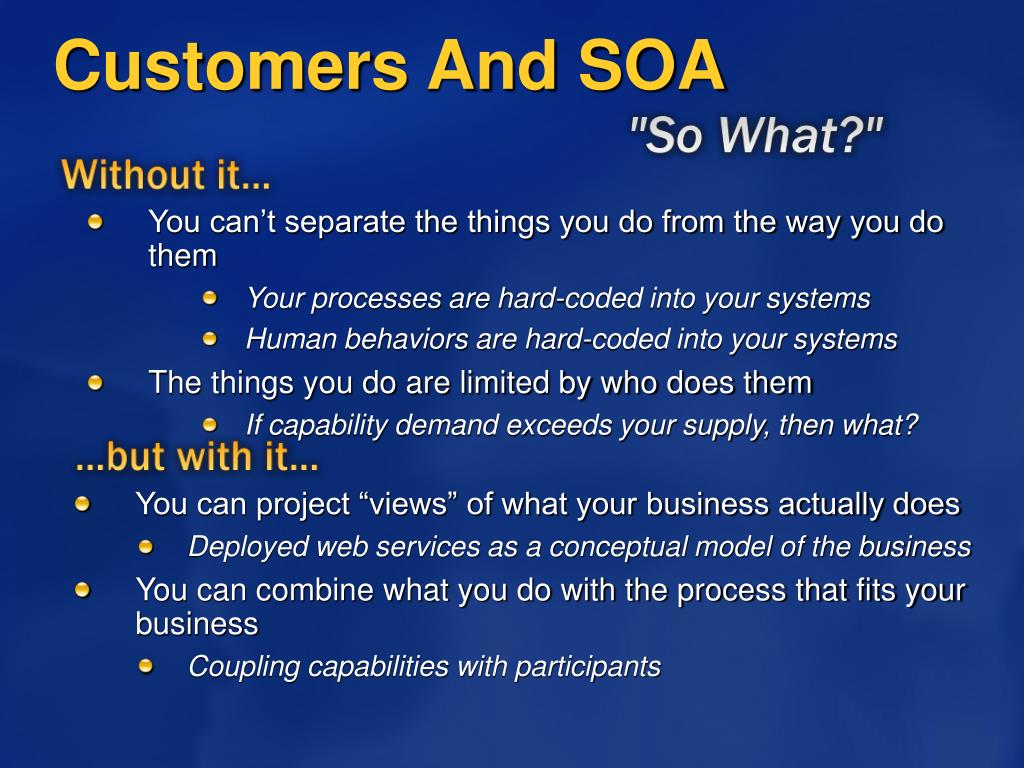 Customers And SOA
"So What?"

Without it…

You can’t separate the things you do from the way you do them

Your processes are hard-coded into your systems

Human behaviors are hard-coded into your systems

The things you do are limited by who does them

If capability demand exceeds your supply, then what?

…but with it…

You can project “views” of what your business actually does

Deployed web services as a conceptual model of the business

You can combine what you do with the process that fits your business

Coupling capabilities with participants